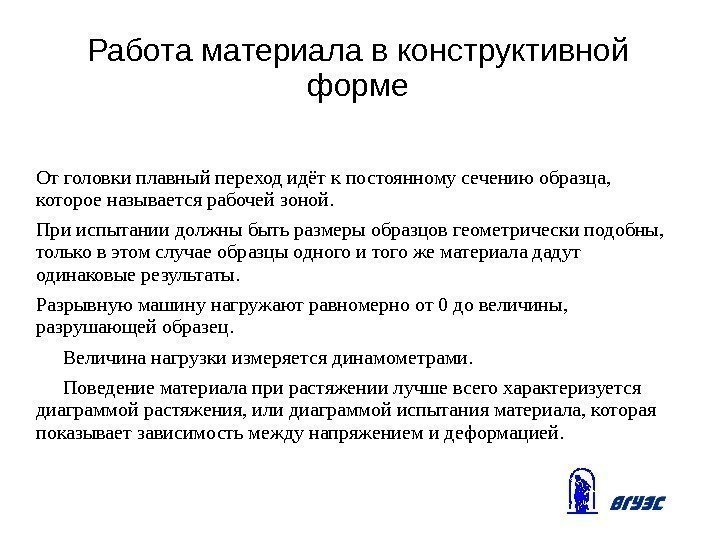 Работа материала в конструктивной форме

От головки плавный переход идёт к постоянному сечению образца, которое называется рабочей зоной.

При испытании должны быть размеры образцов геометрически подобны, только в этом случае образцы одного и того же материала дадут одинаковые результаты.

Разрывную машину нагружают равномерно от 0 до величины, разрушающей образец.

Величина нагрузки измеряется динамометрами.

Поведение материала при растяжении лучше всего характеризуется диаграммой растяжения, или диаграммой испытания материала, которая показывает зависимость между напряжением и деформацией.

ВГУЭС